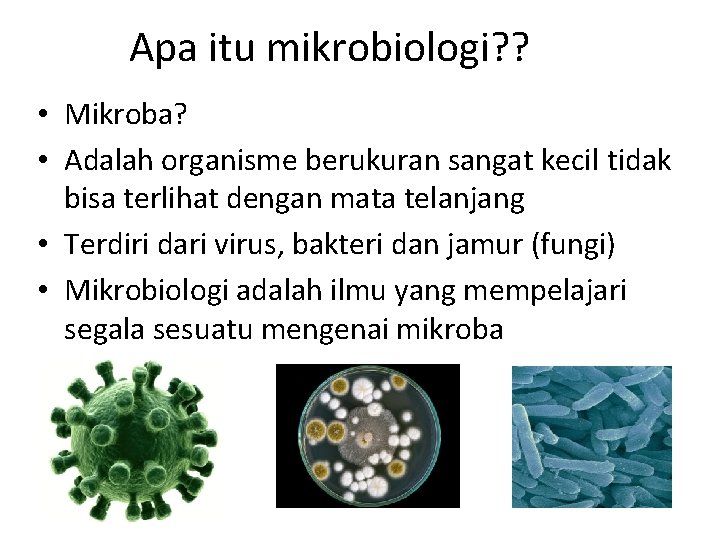 Apa itu mikrobiologi??

• Mikroba?
• Adalah organisme berukuran sangat kecil tidak bisa terlihat dengan mata telanjang
• Terdiri dari virus, bakteri dan jamur (fungi)
• Mikrobiologi adalah ilmu yang mempelajari segala sesuatu mengenai mikroba